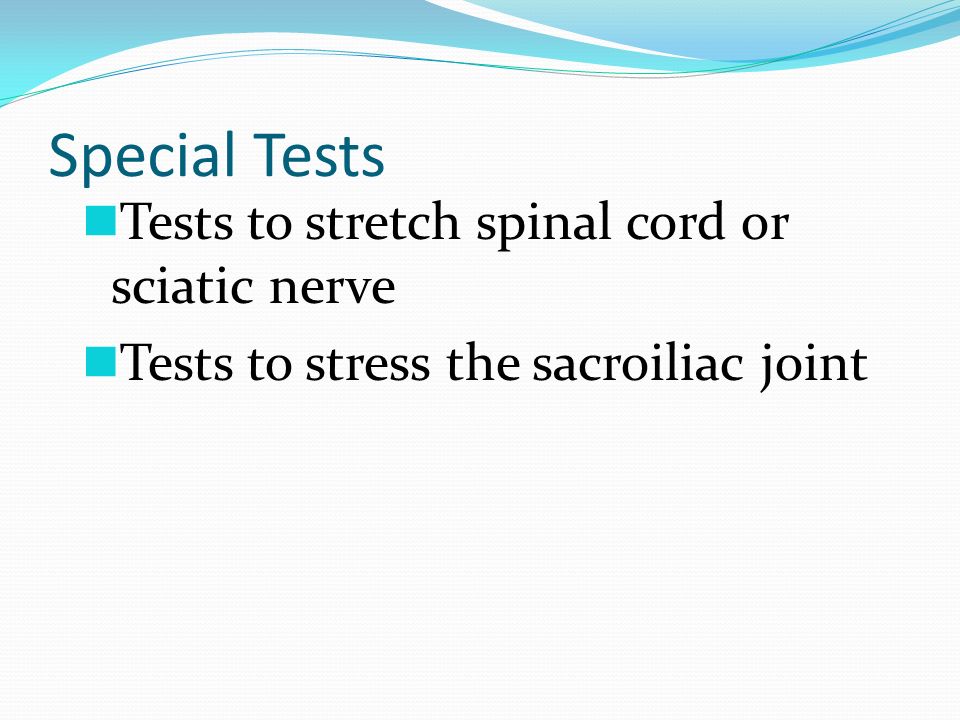 Special Tests

Tests to stretch spinal cord or sciatic nerve

Tests to stress the sacroiliac joint